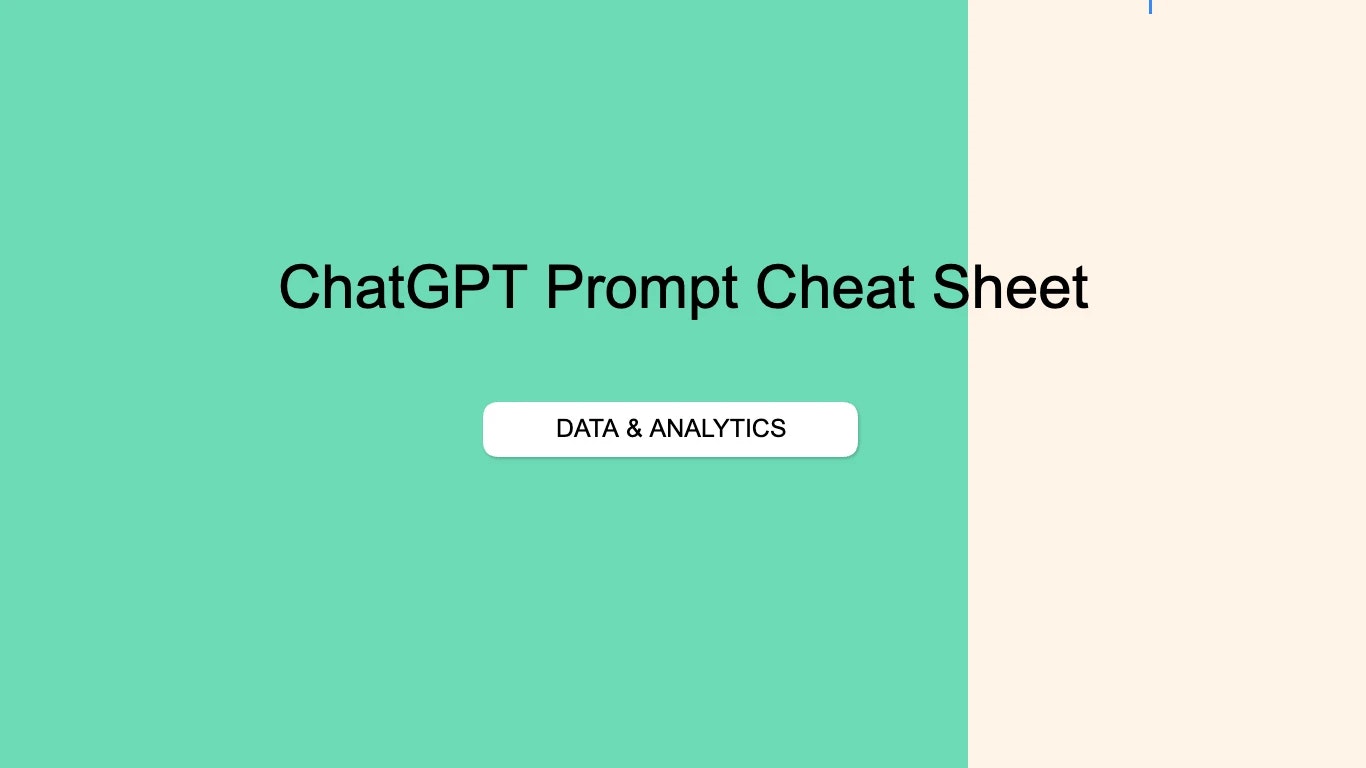 ChatGPT Prompt Cheat Sheet

DATA & ANALYTICS